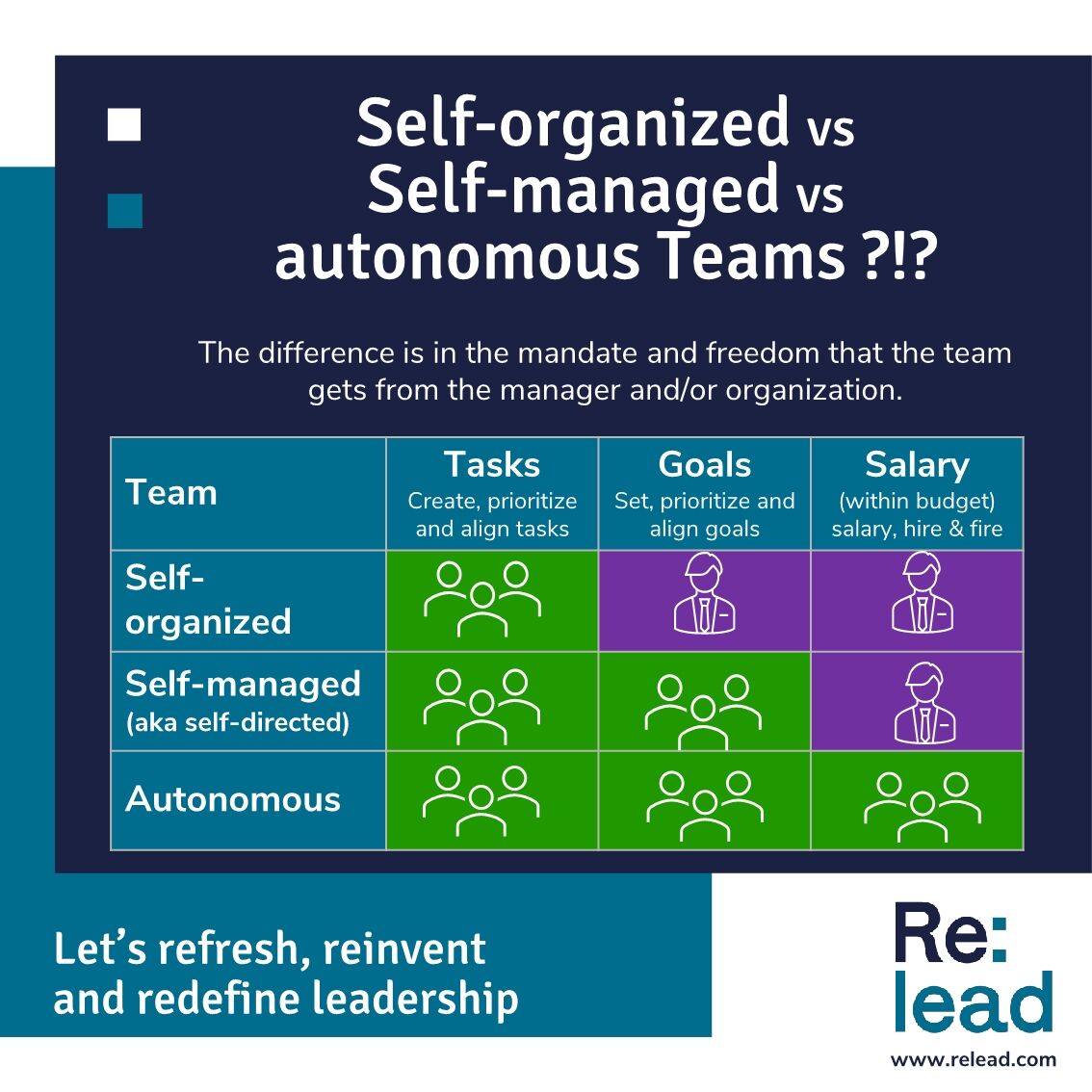 Self-organized vs Self-managed vs autonomous Teams ?!?

The difference is in the mandate and freedom that the team gets from the manager and/or organization.

| Team | Tasks Create, prioritize and align tasks | Goals Set, prioritize and align goals | Salary (within budget) salary, hire & fire |
|---|---|---|---|
| Self-organized | | | |
| Self-managed (aka self-directed) | | | |
| Autonomous | | | |

Let's refresh, reinvent and redefine leadership

Re: lead

www.relead.com